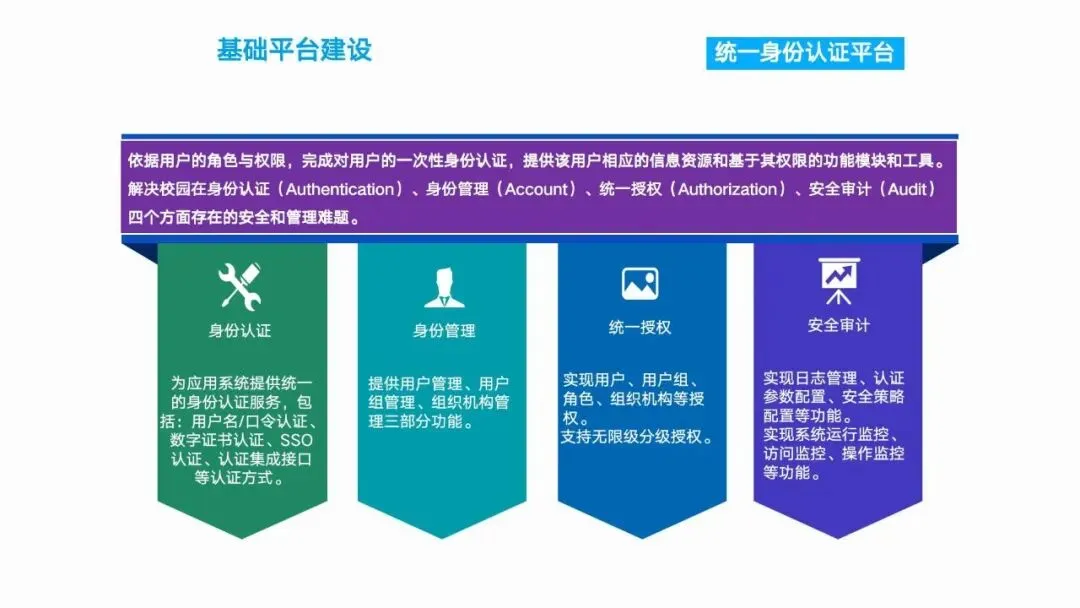 基础平台建设

统一身份认证平台

依据用户的角色与权限，完成对用户的一次性身份认证，提供该用户相应的信息资源和基于其权限的功能模块和工具。解决校园在身份认证（Authentication）、身份管理（Account）、统一授权（Authorization）、安全审计（Audit）四个方面存在的安全和管理难题。

身份认证

为应用系统提供统一的身份认证服务，包括：用户名/口令认证、数字证书认证、SSO认证、认证集成接口等认证方式。

身份管理

提供用户管理、用户组管理、组织机构管理三部分功能。

统一授权

实现用户、用户组、角色、组织机构等授权。
支持无限级分级授权。

安全审计

实现日志管理、认证参数配置、安全策略配置等功能。
实现系统运行监控、访问监控、操作监控等功能。